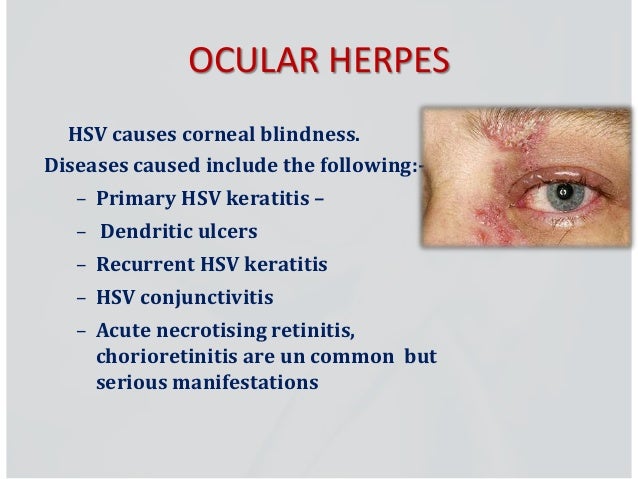 OCULAR HERPES

HSV causes corneal blindness.

Diseases caused include the following:-

– Primary HSV keratitis –
– Dendritic ulcers
– Recurrent HSV keratitis
– HSV conjunctivitis
– Acute necrotising retinitis, chorioretinitis are un common but serious manifestations